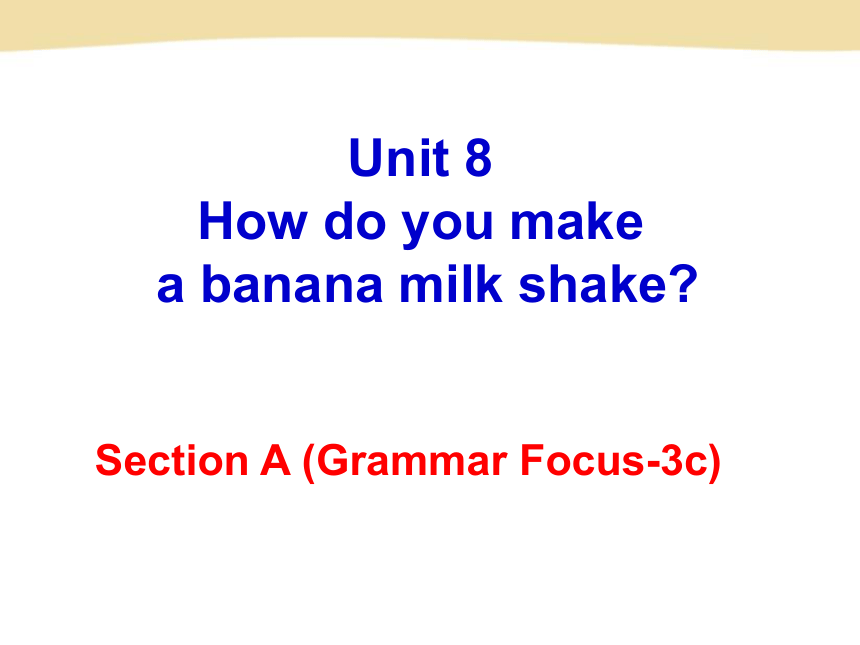 Unit 8
How do you make
a banana milk shake?

Section A (Grammar Focus-3c)